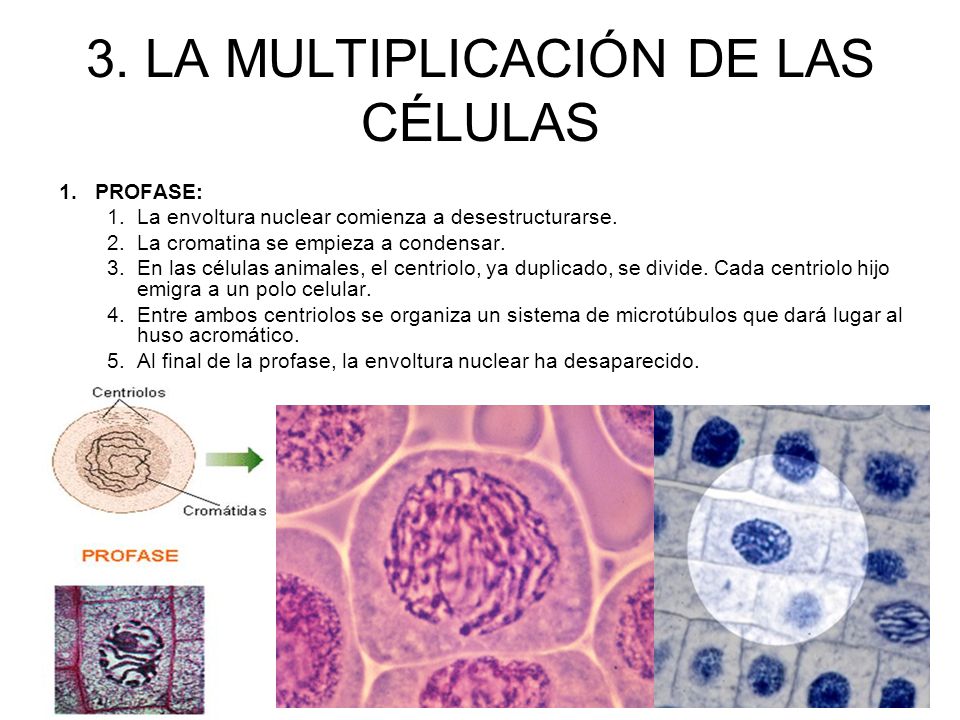 3. LA MULTIPLICACIÓN DE LAS CÉLULAS

1. PROFASE:
1. La envoltura nuclear comienza a desestructurarse.
2. La cromatina se empieza a condensar.
3. En las células animales, el centriolo, ya duplicado, se divide. Cada centriolo hijo emigra a un polo celular.
4. Entre ambos centriolos se organiza un sistema de microtúbulos que dará lugar al huso acromático.
5. Al final de la profase, la envoltura nuclear ha desaparecido.

Centriolos

Cromátidas

PROFASE